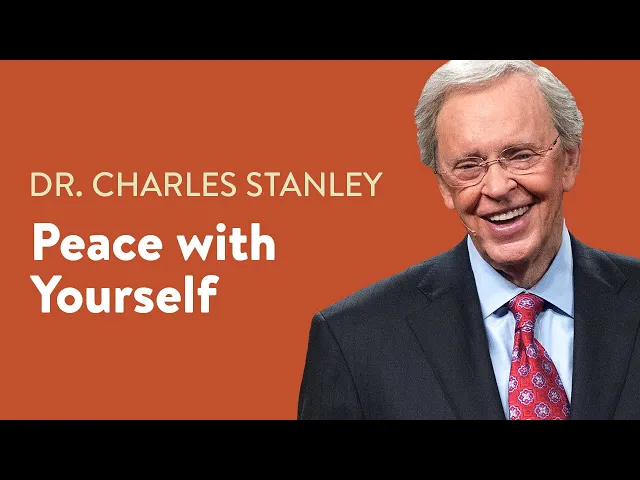 DR. CHARLES STANLEY

Peace with Yourself